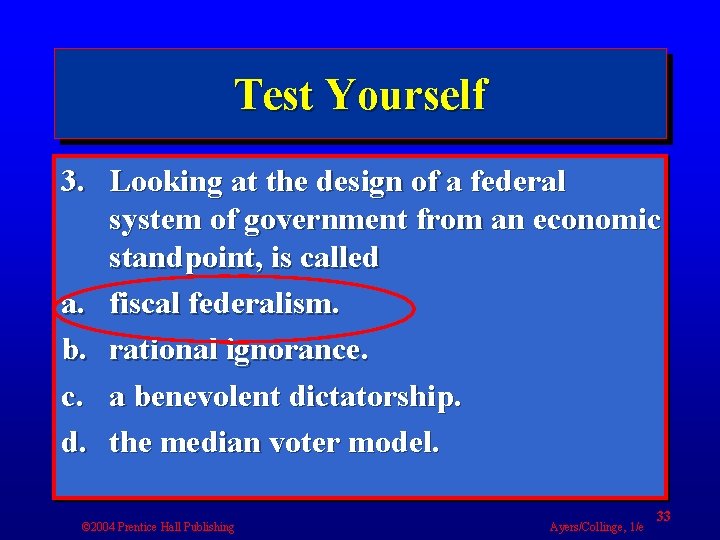 Test Yourself

3. Looking at the design of a federal system of government from an economic standpoint, is called

a. fiscal federalism.

b. rational ignorance.

c. a benevolent dictatorship.

d. the median voter model.

©2004 Prentice Hall Publishing

Ayers/Collinge, 1/e

33